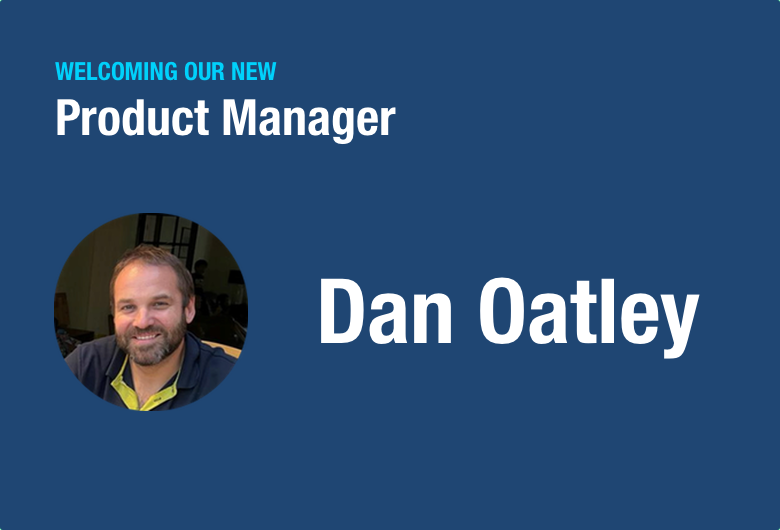 WELCOMING OUR NEW
Product Manager

Dan Oatley